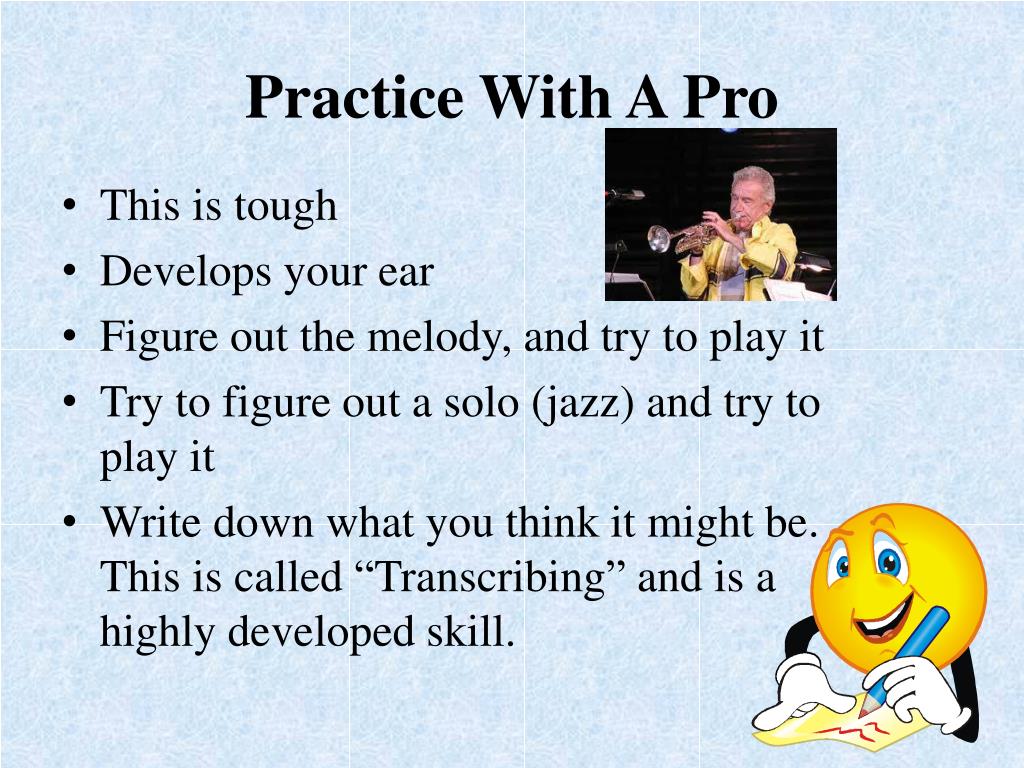 Practice With A Pro

• This is tough
• Develops your ear
• Figure out the melody, and try to play it
• Try to figure out a solo (jazz) and try to play it
• Write down what you think it might be. This is called “Transcribing” and is a highly developed skill.